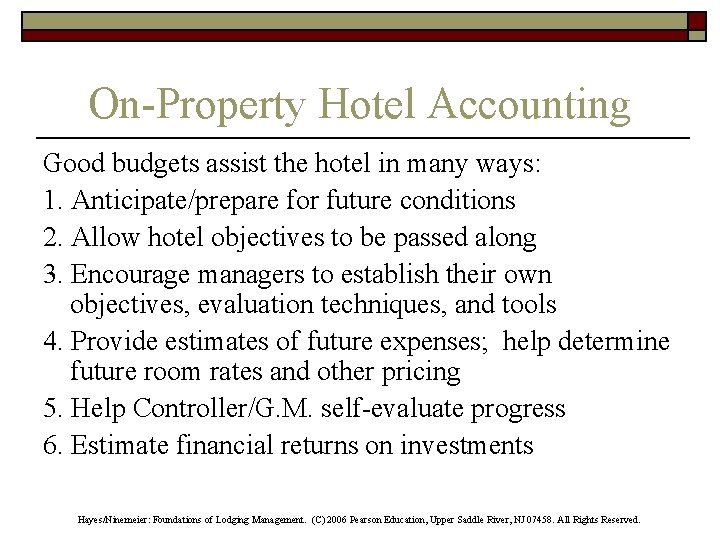 On-Property Hotel Accounting

Good budgets assist the hotel in many ways:

1. Anticipate/prepare for future conditions
2. Allow hotel objectives to be passed along
3. Encourage managers to establish their own objectives, evaluation techniques, and tools
4. Provide estimates of future expenses; help determine future room rates and other pricing
5. Help Controller/G.M. self-evaluate progress
6. Estimate financial returns on investments

Hayes/Ninemeier: Foundations of Lodging Management. (C)2006 Pearson Education, Upper Saddle River, NJ 07458. All Rights Reserved.